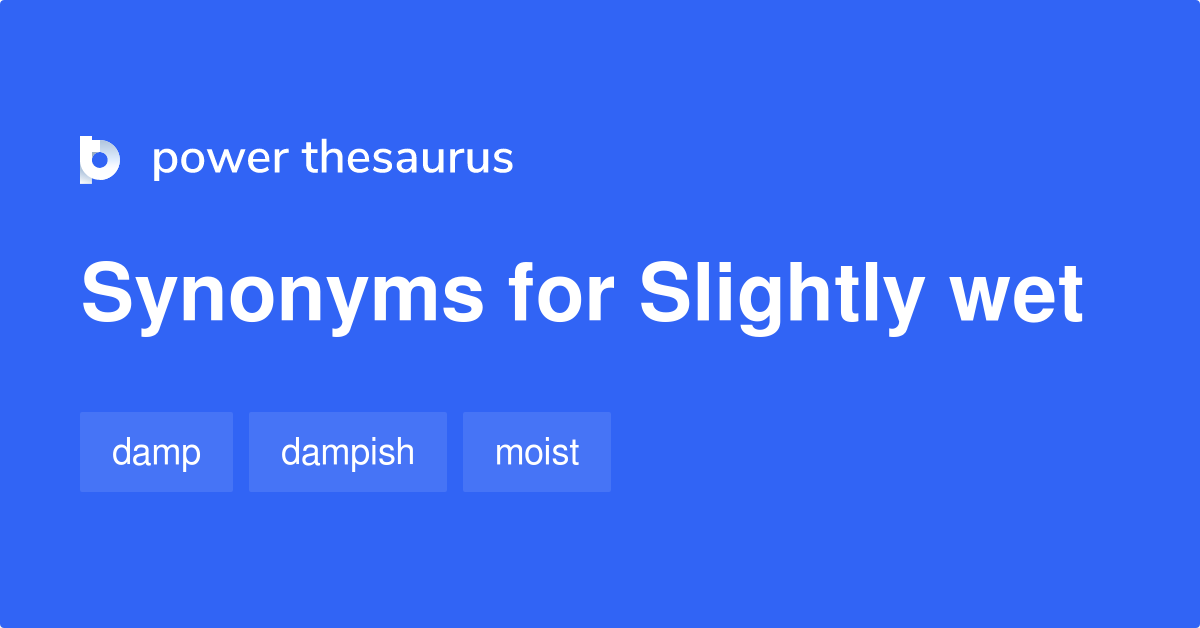 power thesaurus

Synonyms for Slightly wet

damp

dampish

moist